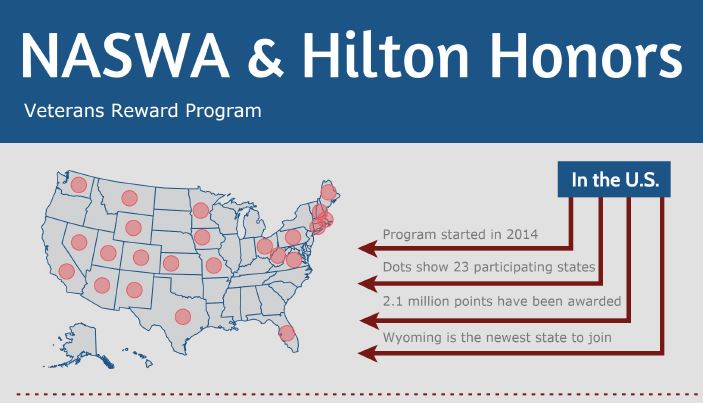 NASWA & Hilton Honors

Veterans Reward Program

In the U.S.

Program started in 2014

Dots show 23 participating states

2.1 million points have been awarded

Wyoming is the newest state to join